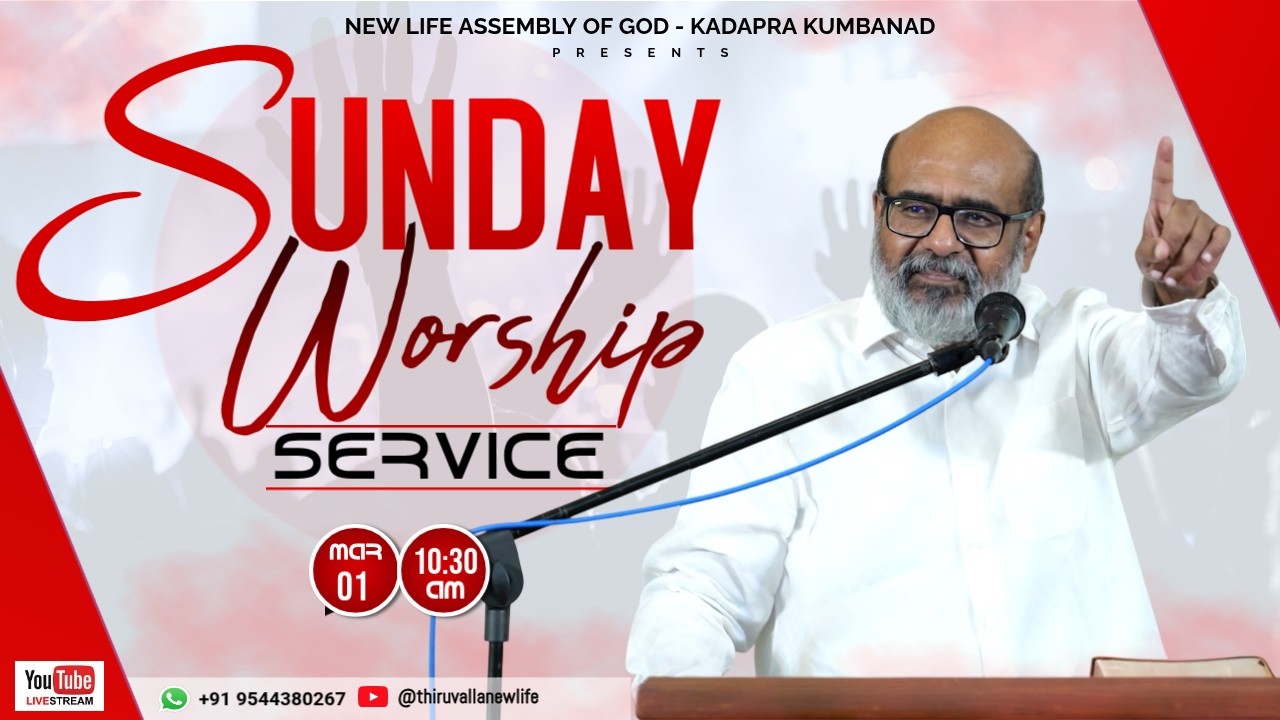 NEW LIFE ASSEMBLY OF GOD - KADAPRA KUMBANAD
PRESENTS

SUNDAY
Worship
SERVICE

MAR 01
10:30 am

YouTube LIVESTREAM

+91 9544380267 @thiruvallanewlife